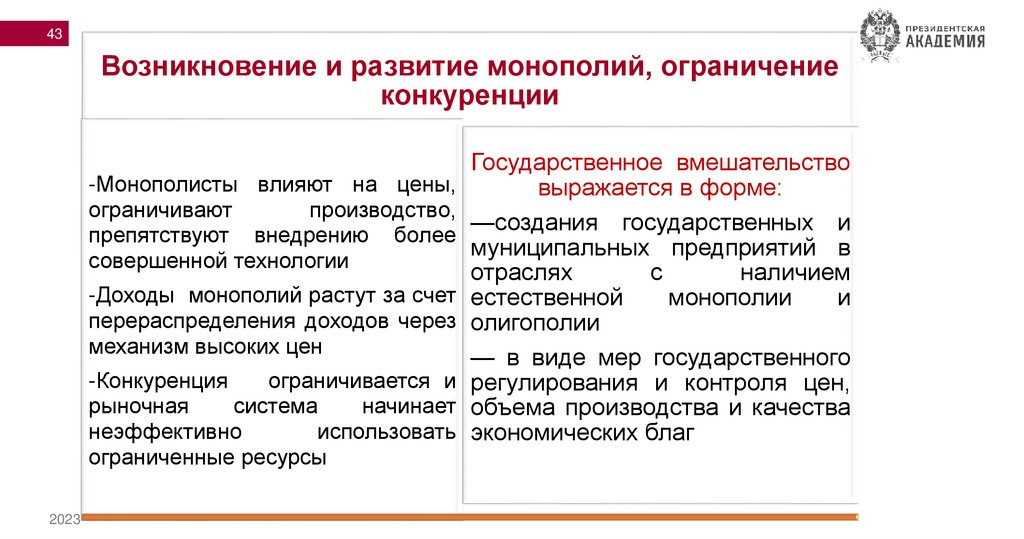 43

ПРЕЗИДЕНТСКАЯ АКАДЕМИЯ

Возникновение и развитие монополий, ограничение конкуренции

-Монополисты влияют на цены, ограничивают производство, препятствуют внедрению более совершенной технологии

-Доходы монополий растут за счет перераспределения доходов через механизм высоких цен

-Конкуренция ограничивается и рыночная система начинает неэффективно использовать ограниченные ресурсы

Государственное вмешательство выражается в форме:

—создания государственных и муниципальных предприятий в отраслях с наличием естественной монополии и олигополии

— в виде мер государственного регулирования и контроля цен, объема производства и качества экономических благ

2023